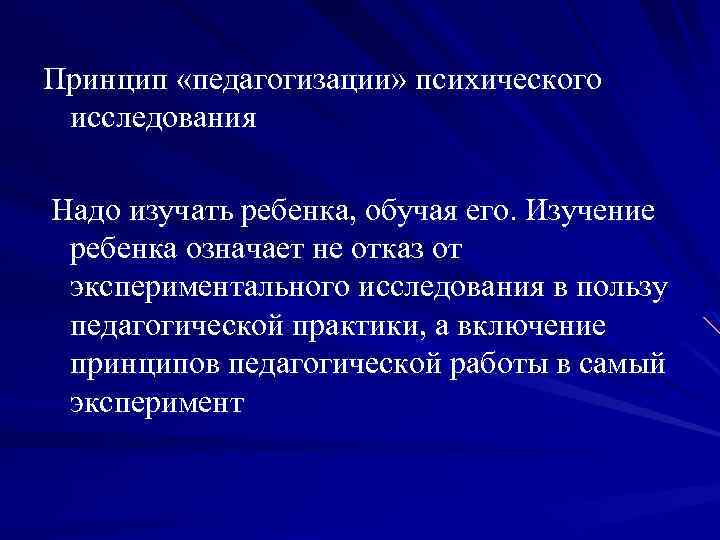 Принцип «педагогизации» психического исследования

Надо изучать ребенка, обучая его. Изучение ребенка означает не отказ от экспериментального исследования в пользу педагогической практики, а включение принципов педагогической работы в самый эксперимент